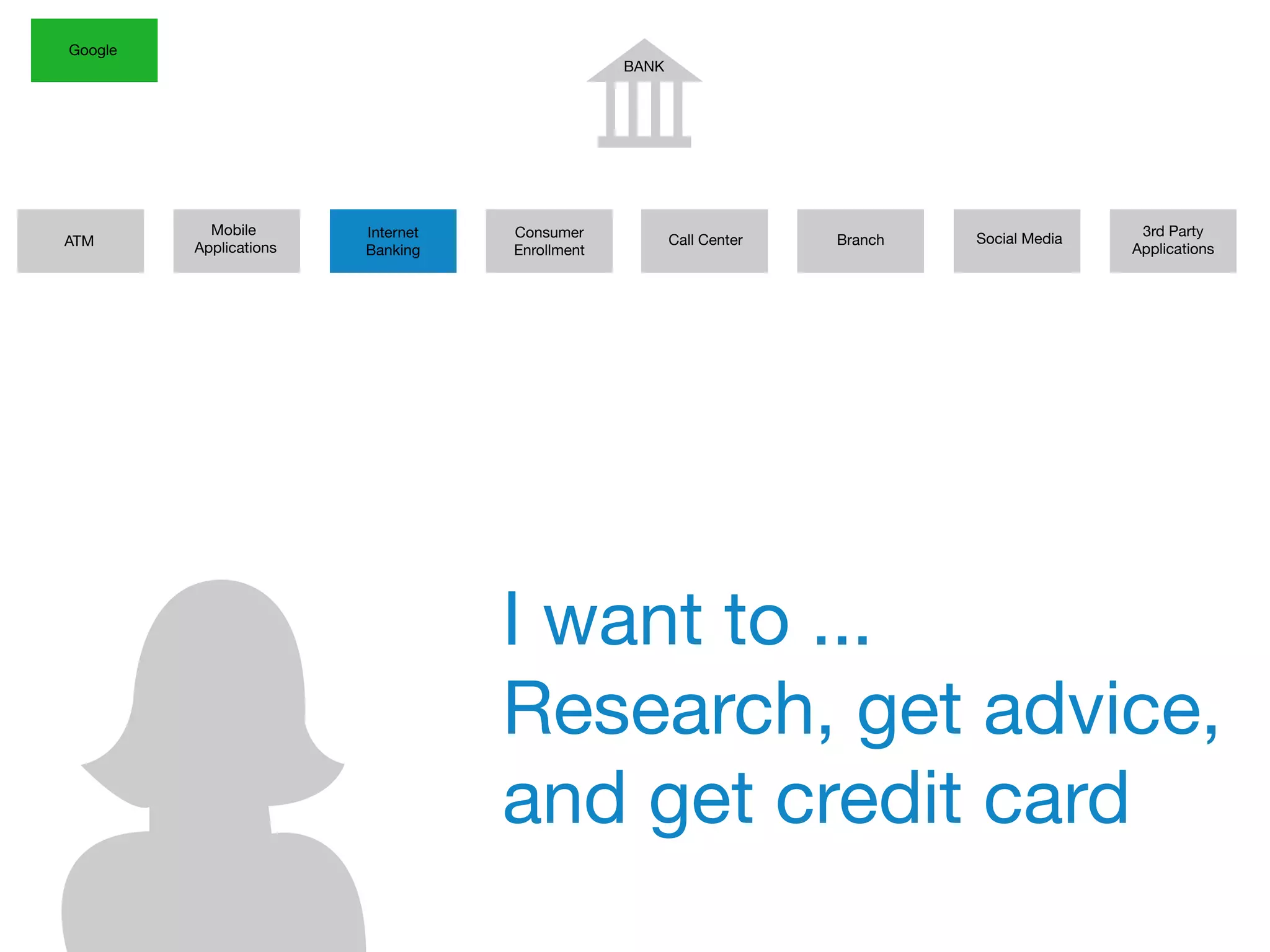 Google

BANK

ATM

Mobile Applications

Internet Banking

Consumer Enrollment

Call Center

Branch

Social Media

3rd Party Applications

I want to ...
Research, get advice, and get credit card